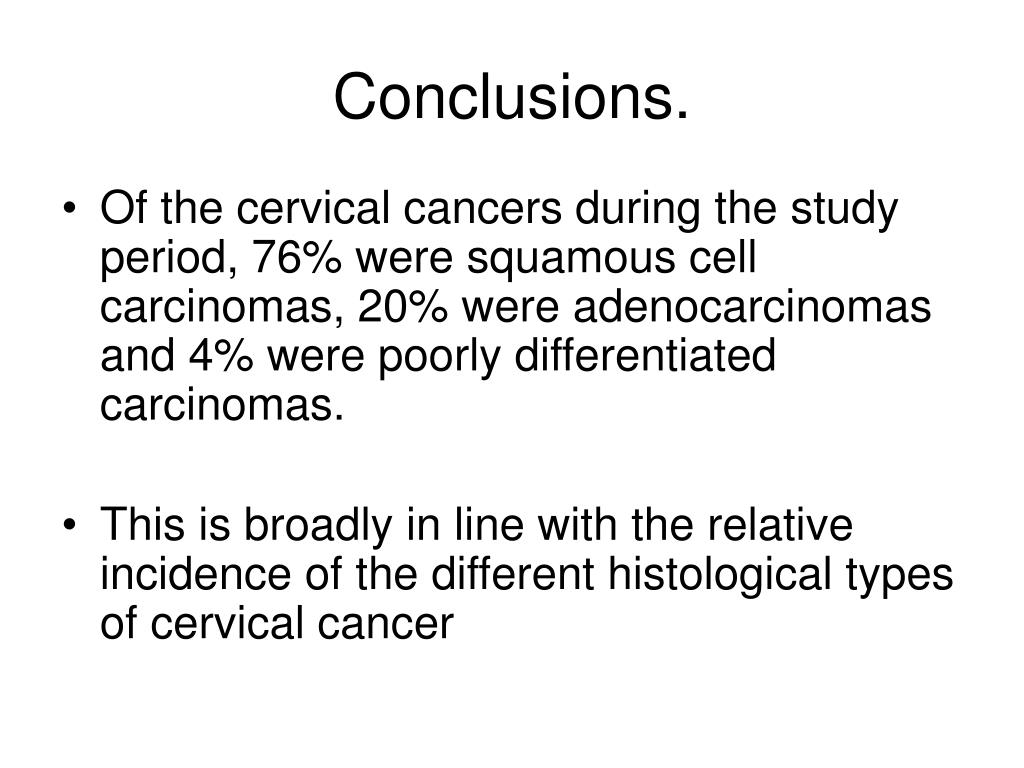 Conclusions.

• Of the cervical cancers during the study period, 76% were squamous cell carcinomas, 20% were adenocarcinomas and 4% were poorly differentiated carcinomas.

• This is broadly in line with the relative incidence of the different histological types of cervical cancer